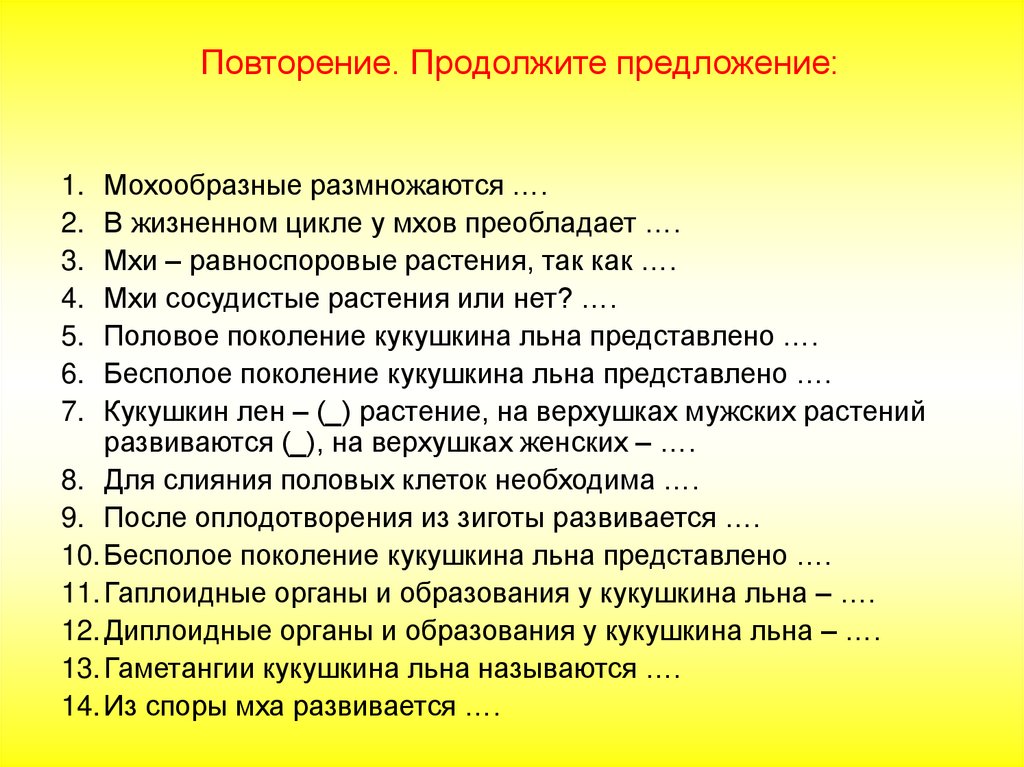 Повторение. Продолжите предложение:

1. Мохообразные размножаются ….
2. В жизненном цикле у мхов преобладает ….
3. Мхи – равноспоровые растения, так как ….
4. Мхи сосудистые растения или нет? ….
5. Половое поколение кукушкина льна представлено ….
6. Бесполое поколение кукушкина льна представлено ….
7. Кукушкин лен – (_) растение, на верхушках мужских растений развиваются (_), на верхушках женских – ….
8. Для слияния половых клеток необходима ….
9. После оплодотворения из зиготы развивается ….
10. Бесполое поколение кукушкина льна представлено ….
11. Гаплоидные органы и образования у кукушкина льна – ….
12. Диплоидные органы и образования у кукушкина льна – ….
13. Гаметангии кукушкина льна называются ….
14. Из споры мха развивается ….